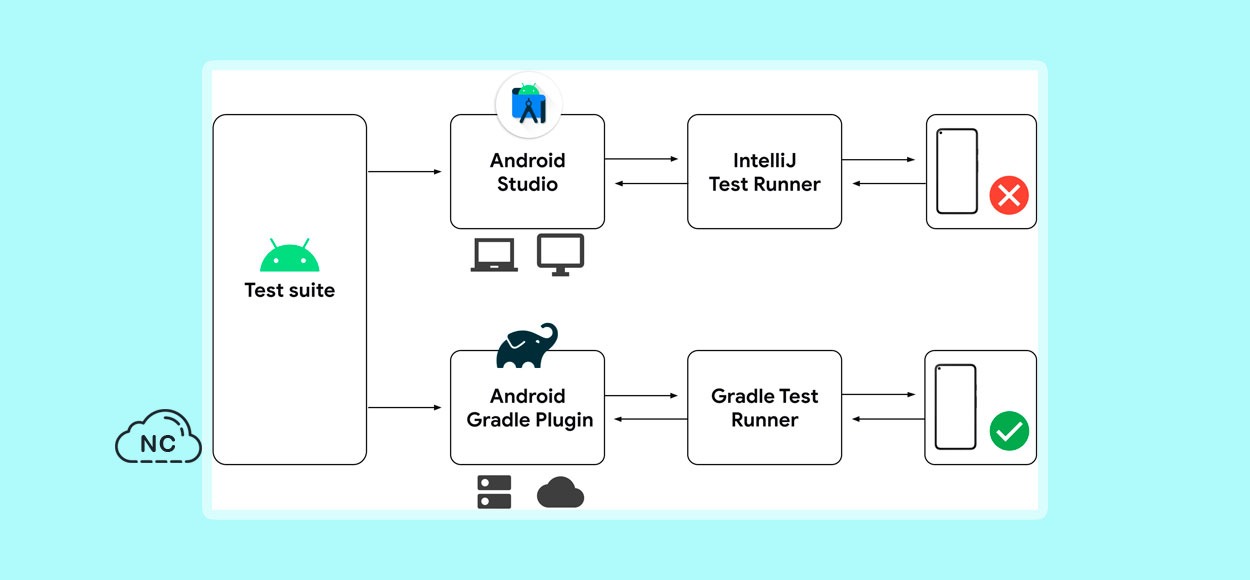 Test suite

Android Studio

IntelliJ Test Runner

Android Gradle Plugin

Gradle Test Runner

NC